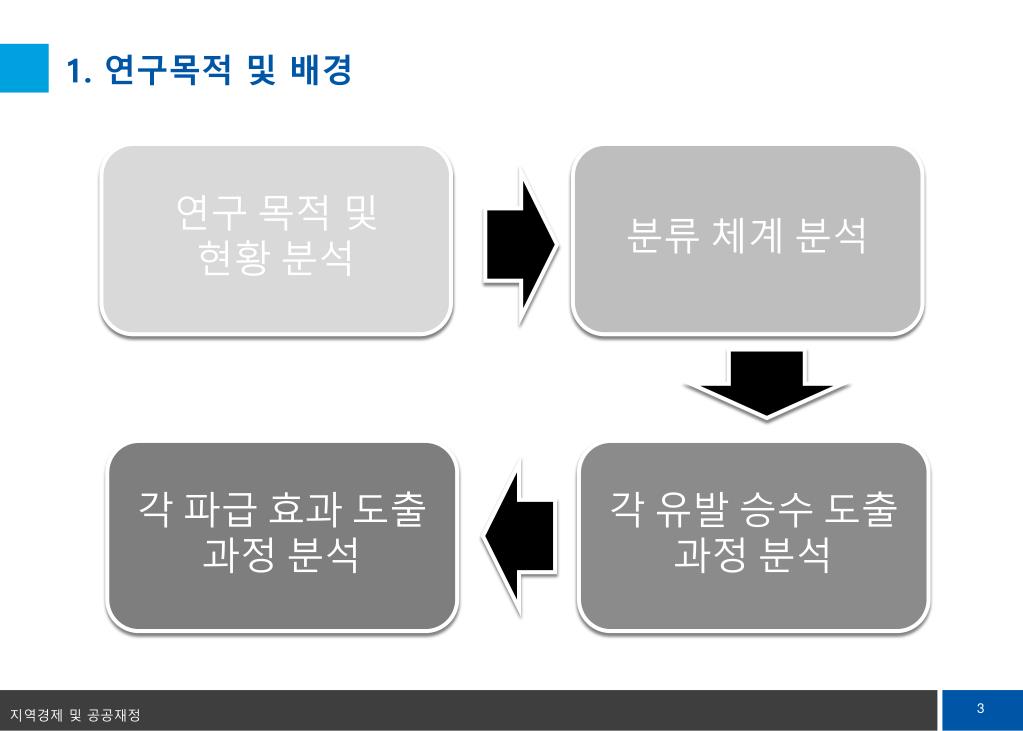 1. 연구목적 및 배경

연구 목적 및 현황 분석

분류 체계 분석

각 유발 승수 도출 과정 분석

각 파급 효과 도출 과정 분석

지역경제 및 공공재정

3